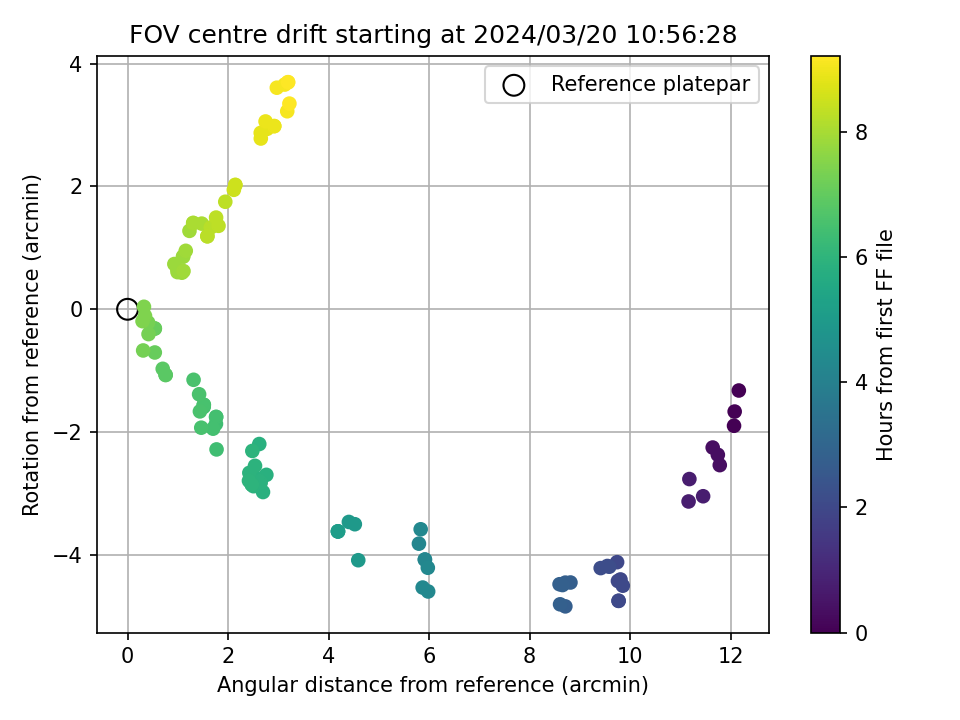 FOV centre drift starting at 2024/03/20 10:56:28

Reference platepar

Rotation from reference (arcmin)

4
2
0
−2
−4

0 2 4 6 8 10 12

Angular distance from reference (arcmin)

Hours from first FF file

8
6
4
2
0